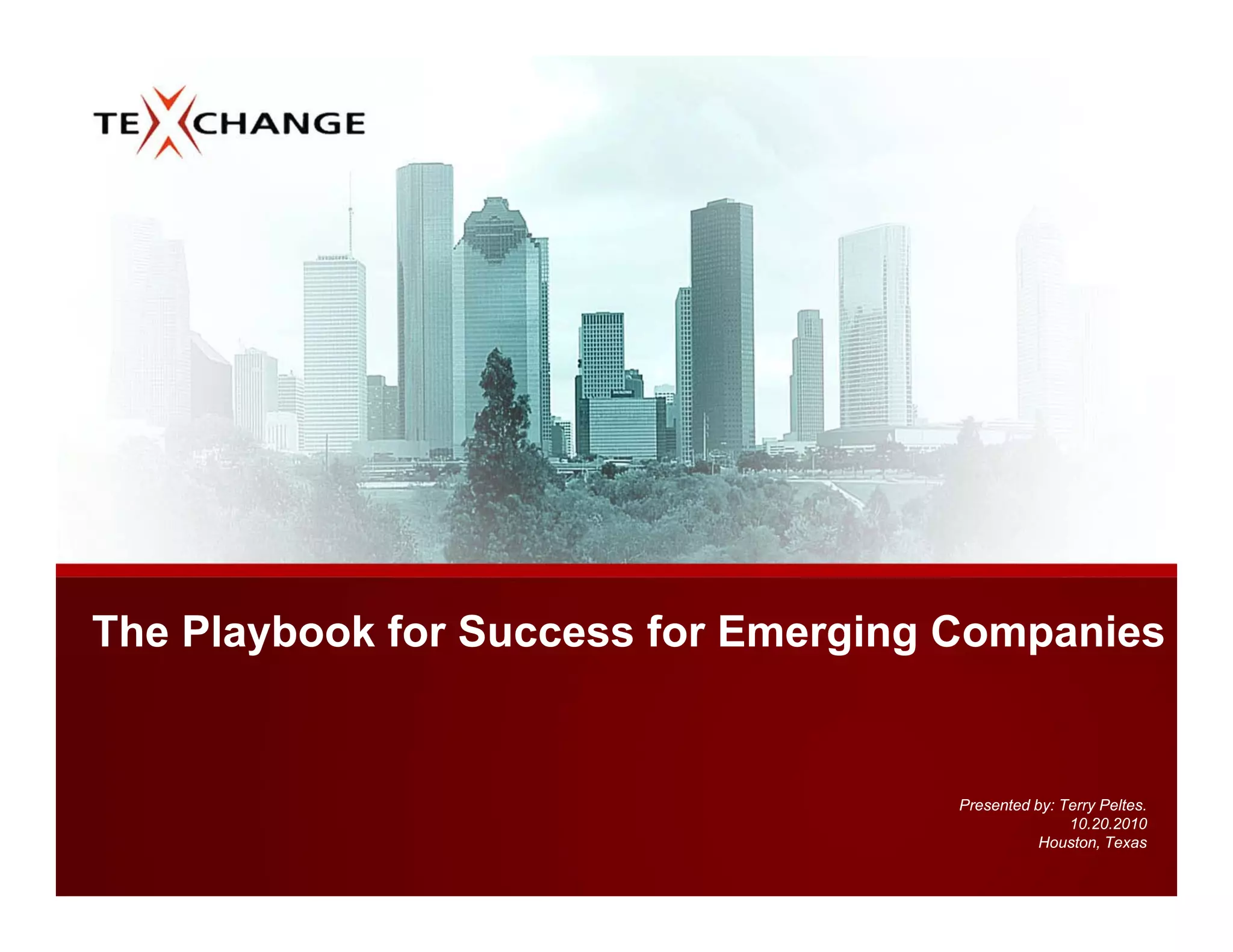 TEXCHANGE

The Playbook for Success for Emerging Companies

Presented by: Terry Peltes.
10.20.2010
Houston, Texas